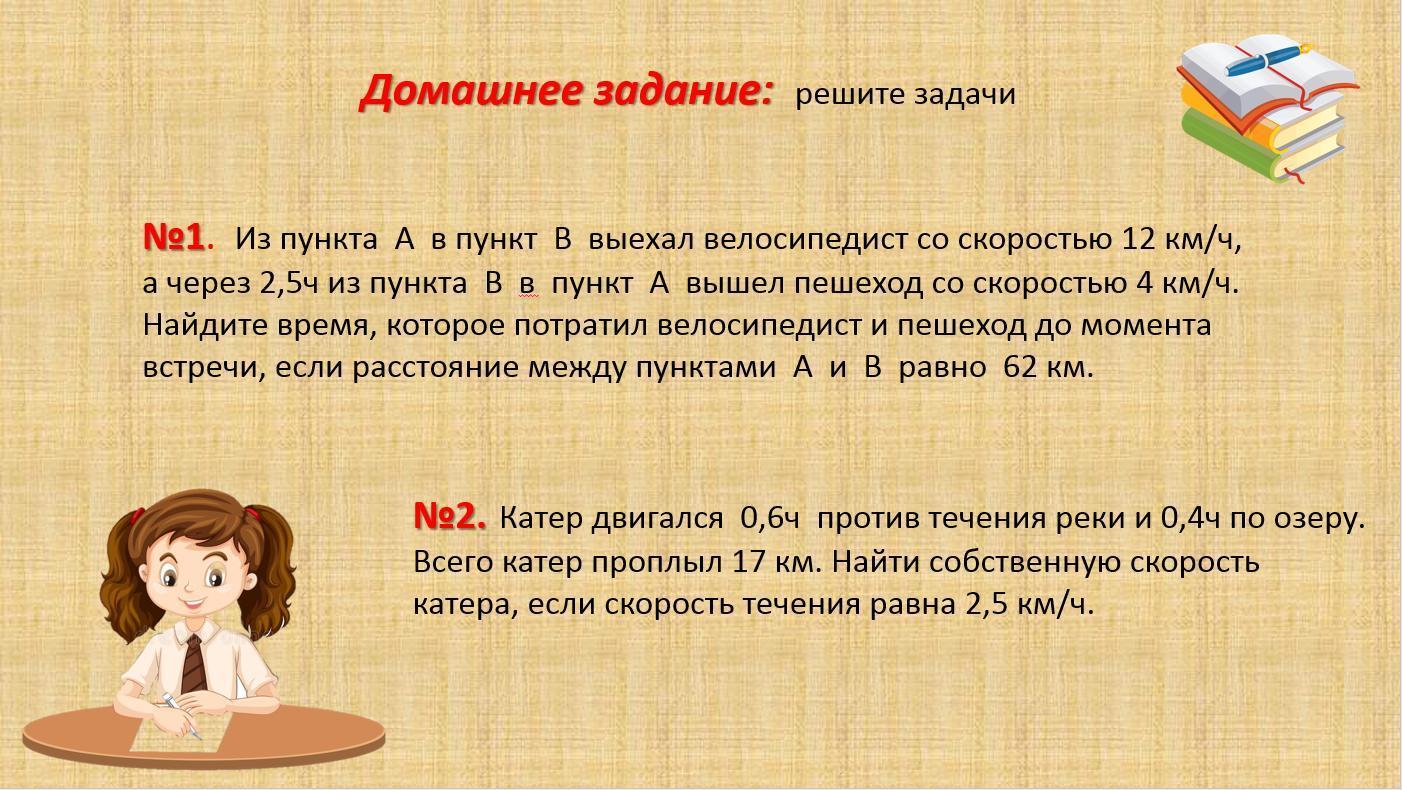 Домашнее задание: решите задачи

№1. Из пункта А в пункт В выехал велосипедист со скоростью 12 км/ч, а через 2,5ч из пункта В в пункт А вышел пешеход со скоростью 4 км/ч. Найдите время, которое потратил велосипедист и пешеход до момента встречи, если расстояние между пунктами А и В равно 62 км.

№2. Катер двигался 0,6ч против течения реки и 0,4ч по озеру. Всего катер проплыл 17 км. Найти собственную скорость катера, если скорость течения равна 2,5 км/ч.